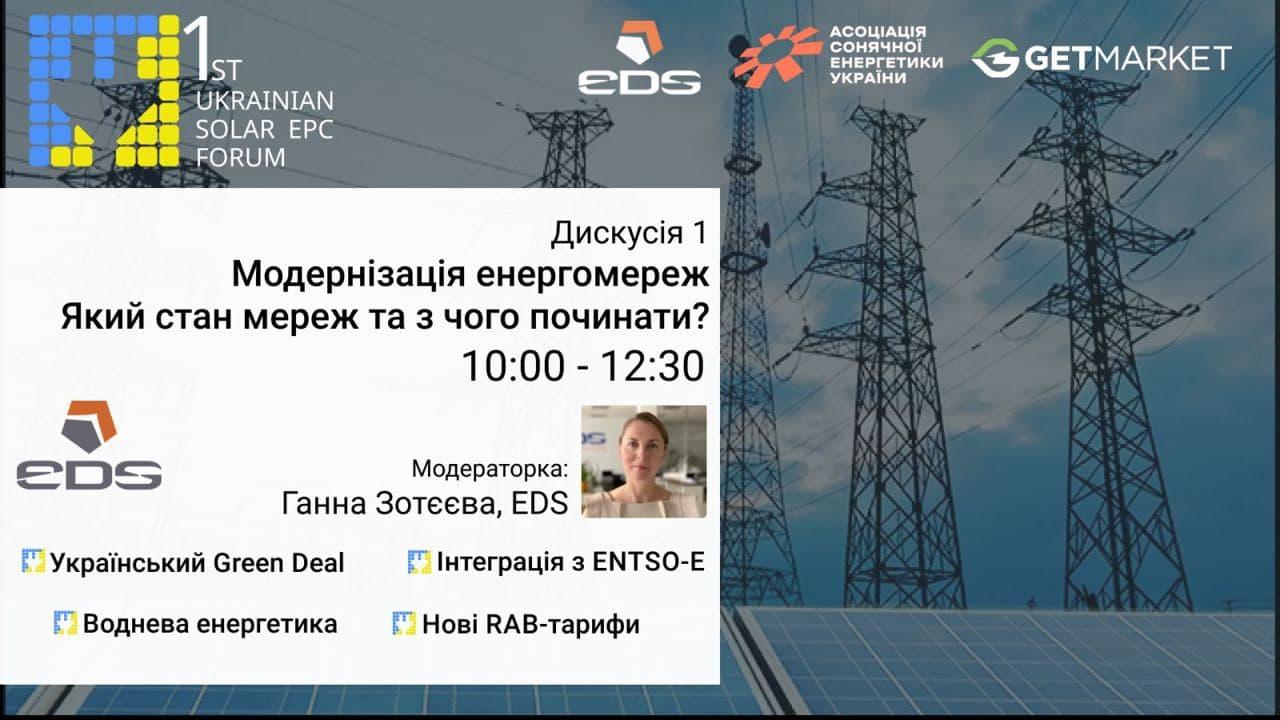 1ST UKRAINIAN SOLAR EPC FORUM

EDS

АСОЦІАЦІЯ СОНЯЧНОЇ ЕНЕРГЕТИКИ УКРАЇНИ

GETMARKET

Дискусія 1
Модернізація енергомереж
Який стан мереж та з чого починати?
10:00 - 12:30

EDS

Модераторка:
Ганна Зотєєва, EDS

Український Green Deal
Інтеграція з ENTSO-E
Воднева енергетика
Нові RAB-тарифи